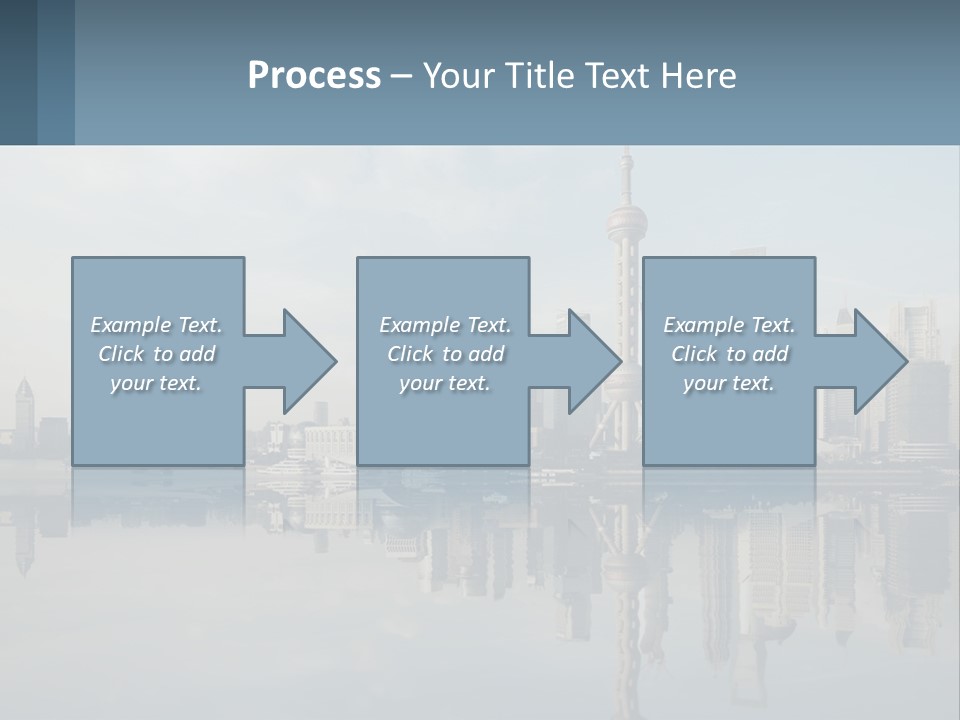 Process – Your Title Text Here

Example Text. Click to add your text.

Example Text. Click to add your text.

Example Text. Click to add your text.